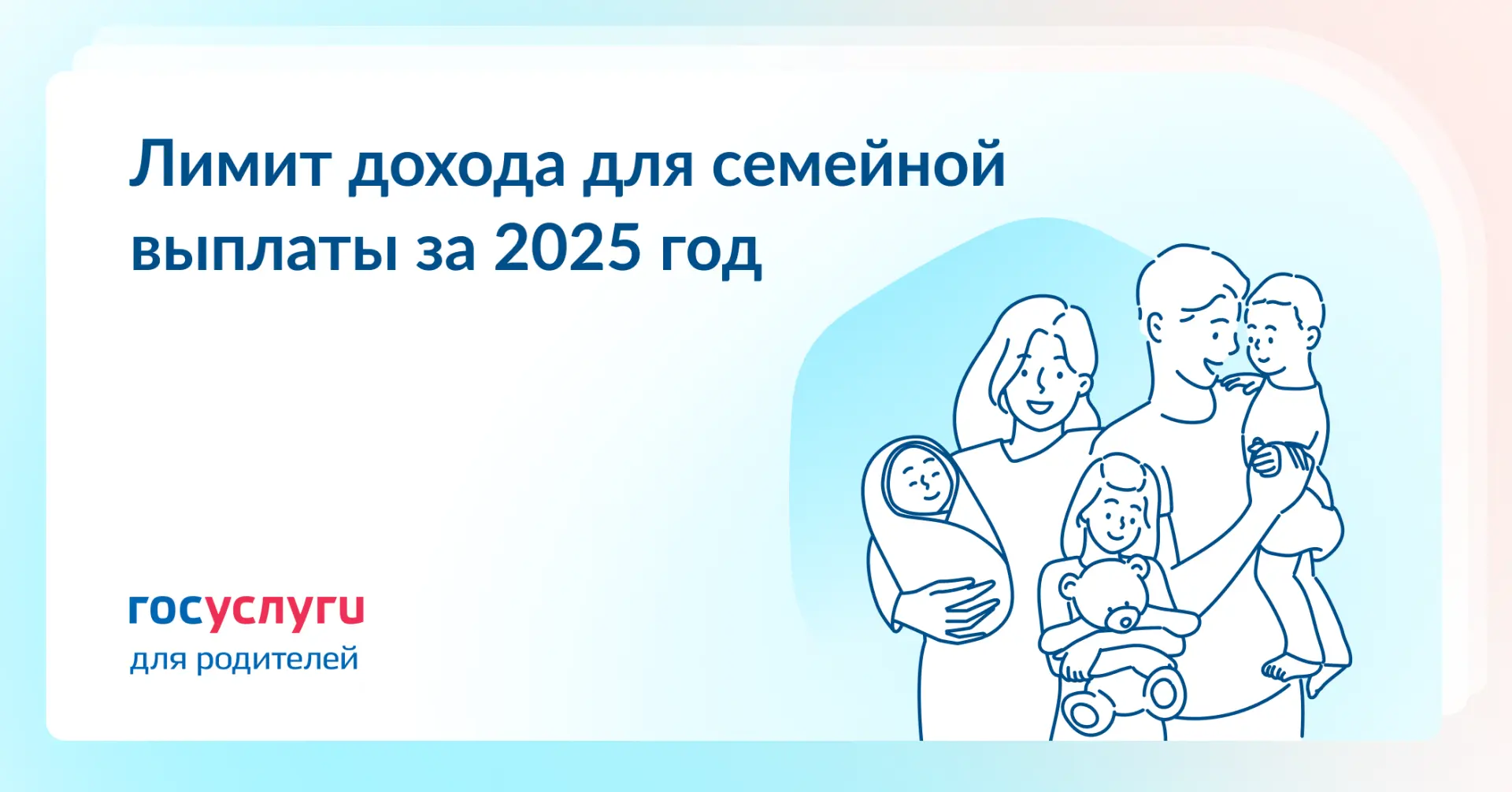 Лимит дохода для семейной выплаты за 2025 год

госуслуги
для родителей